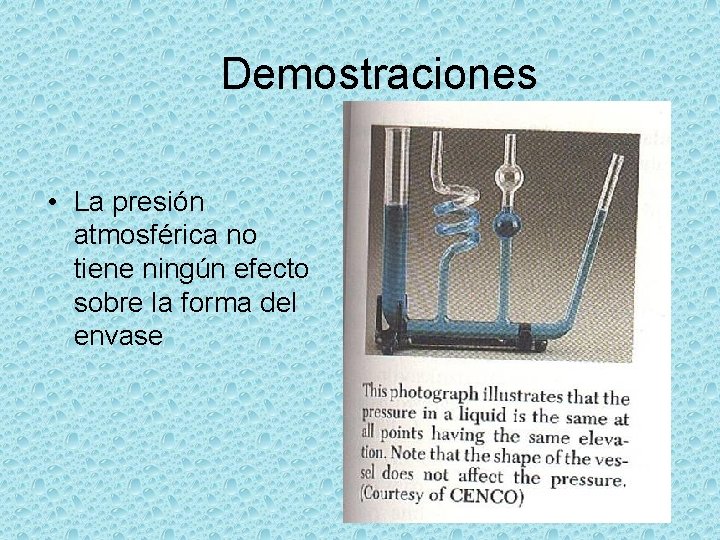 Demostraciones

• La presión atmosférica no tiene ningún efecto sobre la forma del envase

This photograph illustrates that the pressure in a liquid is the same at all points having the same elevation. Note that the shape of the vessel does not affect the pressure. (Courtesy of CENCO)